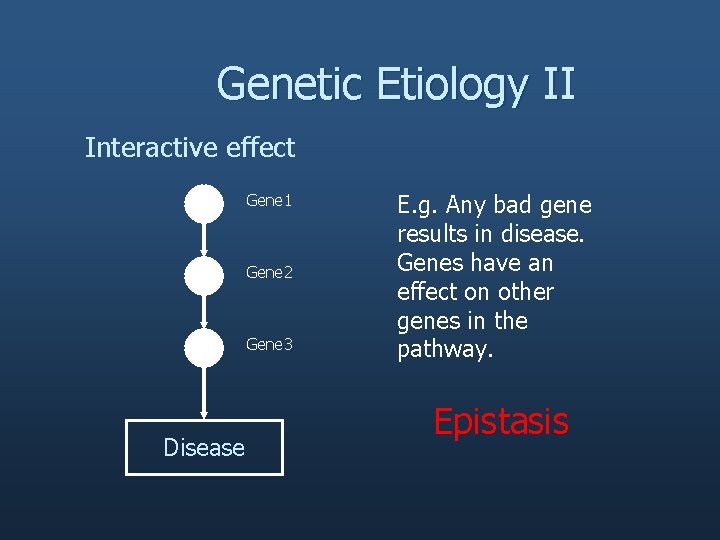 Genetic Etiology II

Interactive effect

Gene1

Gene2

Gene3

Disease

E.g. Any bad gene results in disease. Genes have an effect on other genes in the pathway.

Epistasis